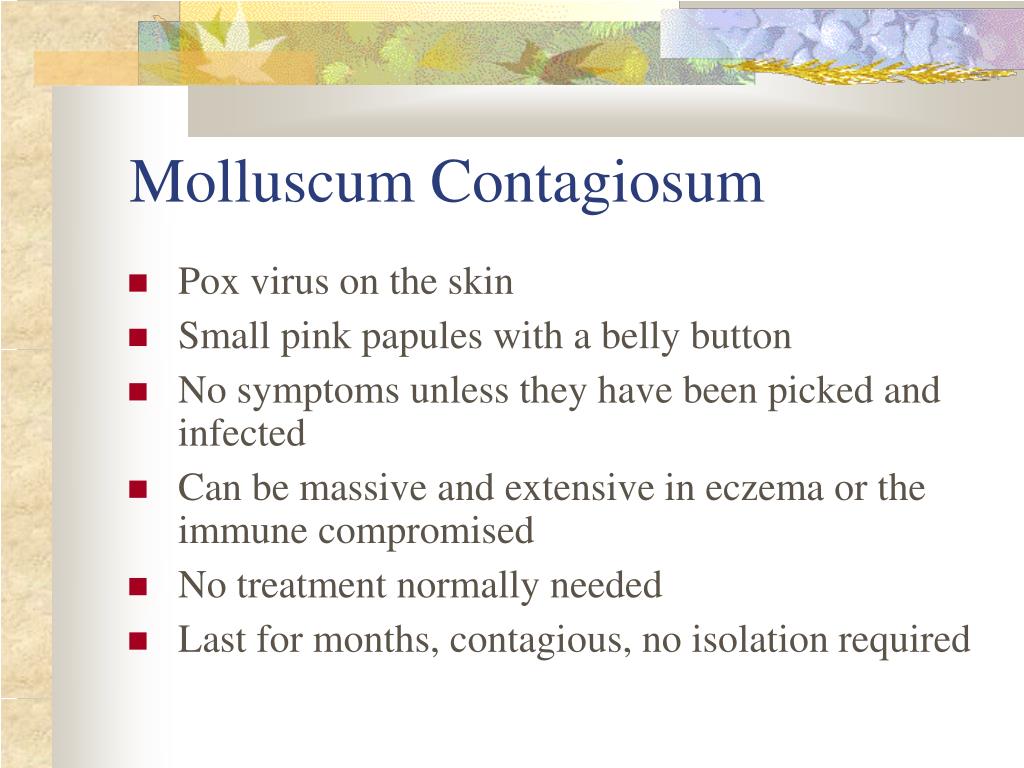 Molluscum Contagiosum

- Pox virus on the skin
- Small pink papules with a belly button
- No symptoms unless they have been picked and infected
- Can be massive and extensive in eczema or the immune compromised
- No treatment normally needed
- Last for months, contagious, no isolation required